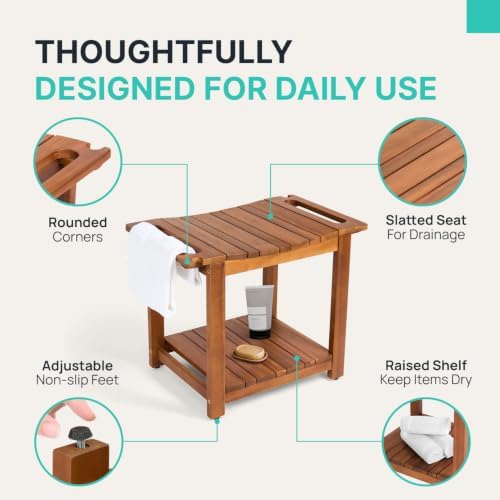 THOUGHTFULLY
DESIGNED FOR DAILY USE

Rounded
Corners

Slatted Seat
For Drainage

Adjustable
Non-slip Feet

Raised Shelf
Keep Items Dry